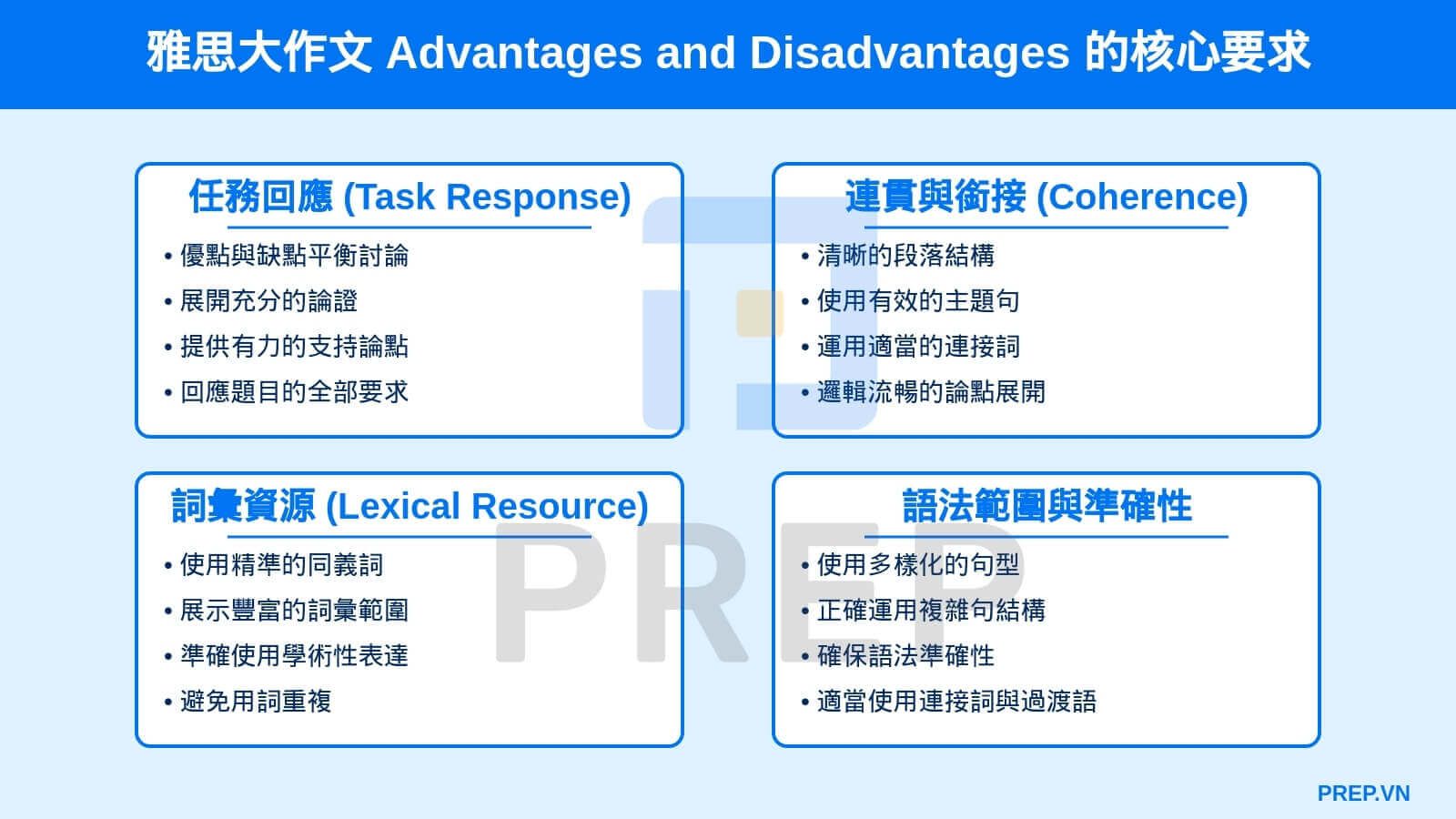 雅思大作文 Advantages and Disadvantages 的核心要求

任務回應 (Task Response)

• 優點與缺點平衡討論
• 展開充分的論證
• 提供有力的支持論點
• 回應題目的全部要求

連貫與銜接 (Coherence)

• 清晰的段落結構
• 使用有效的主題句
• 運用適當的連接詞
• 邏輯流暢的論點展開

詞彙資源 (Lexical Resource)

• 使用精準的同義詞
• 展示豐富的詞彙範圍
• 準確使用學術性表達
• 避免用詞重複

語法範圍與準確性

• 使用多樣化的句型
• 正確運用複雜句結構
• 確保語法準確性
• 適當使用連接詞與過渡語

PREP

PREP.VN